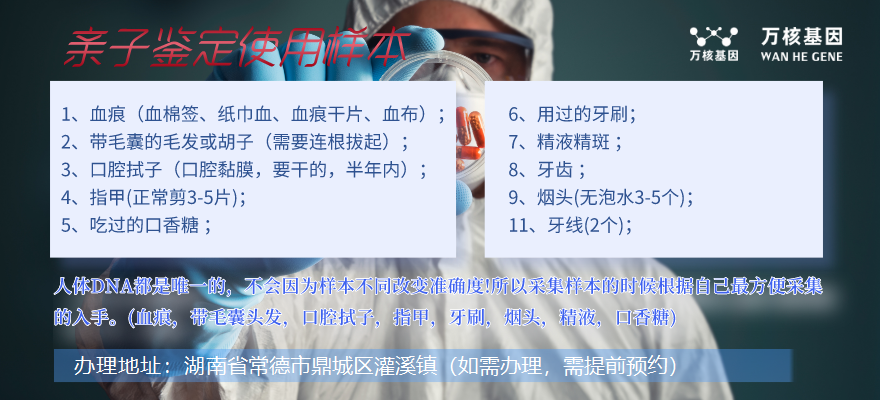 亲子鉴定使用样本

万核基因
万核基因 WAN HE GENE

1、血痕（血棉签、纸巾血、血痕干片、血布）；
2、带毛囊的毛发或胡子（需要连根拔起）；
3、口腔拭子（口腔黏膜，要干的，半年内）；
4、指甲(正常剪3-5片)；
5、吃过的口香糖；

6、用过的牙刷；
7、精液精斑；
8、牙齿；
9、烟头(无泡水3-5个)；
11、牙线(2个)；

人体DNA都是唯一的，不会因为样本不同改变准确度!所以采集样本的时候根据自己最方便采集的入手。(血痕，带毛囊头发，口腔拭子，指甲，牙刷，烟头，精液，口香糖)

办理地址：湖南省常德市鼎城区灌溪镇（如需办理，需提前预约）